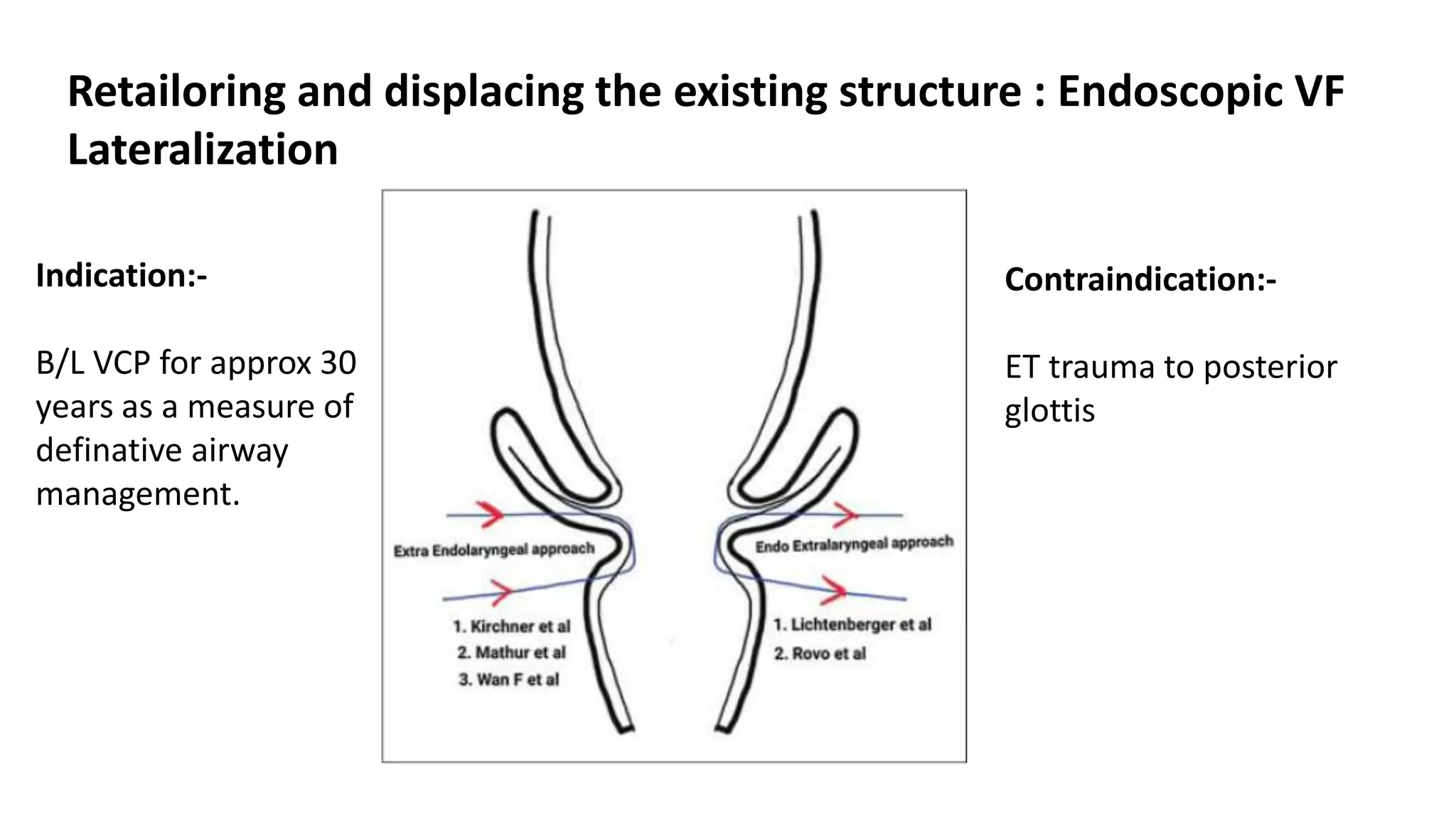 Retailoring and displacing the existing structure : Endoscopic VF Lateralization

Indication:-

B/L VCP for approx 30 years as a measure of definative airway management.

Extra Endolaryngeal approach

1. Kirchner et al
2. Mathur et al
3. Wan F et al

Endo Extralaryngeal approach

1. Lichtenberger et al
2. Rovo et al

Contraindication:-

ET trauma to posterior glottis